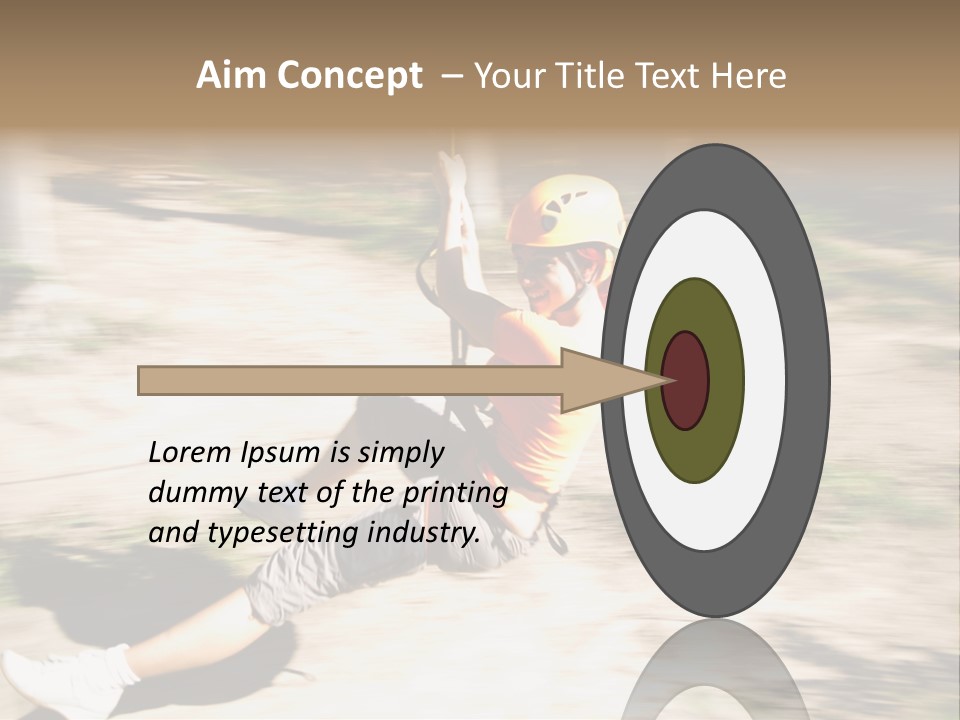 Aim Concept – Your Title Text Here

Lorem Ipsum is simply dummy text of the printing and typesetting industry.